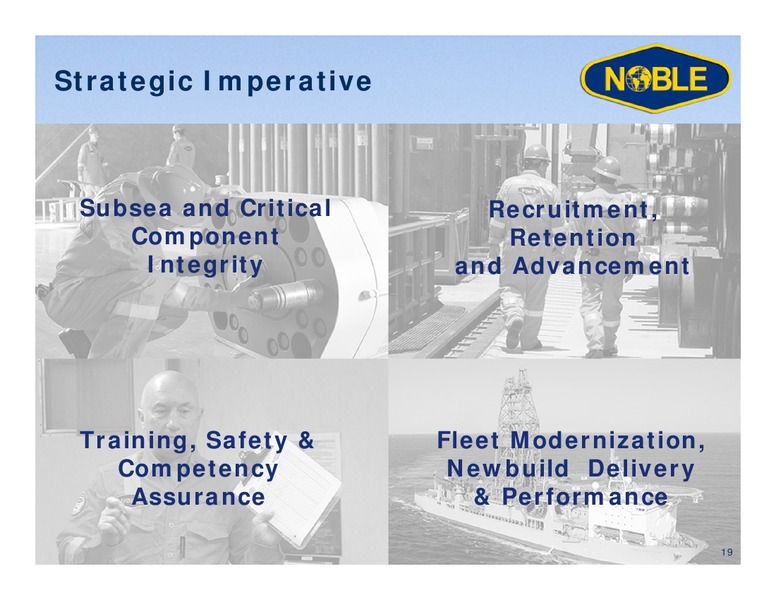 Strategic Imperative

NOBLE

Subsea and Critical Component Integrity

Recruitment, Retention and Advancement

Training, Safety & Competency Assurance

Fleet Modernization, Newbuild Delivery & Performance

19